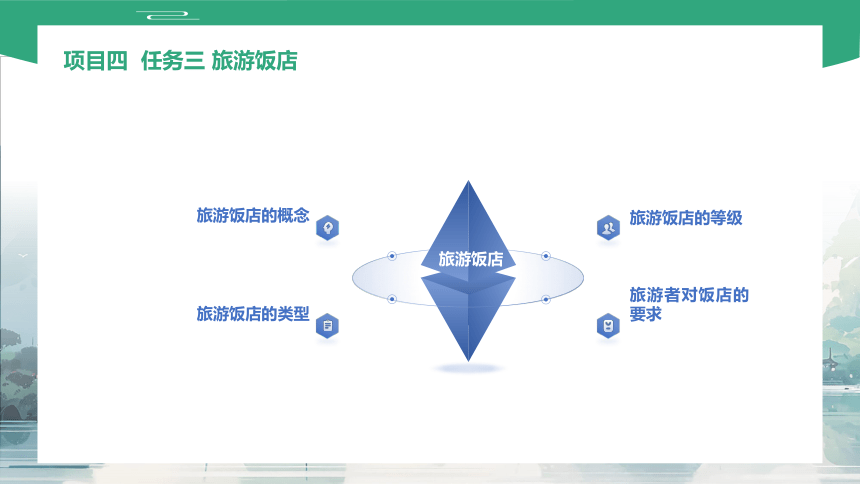 项目四 任务三 旅游饭店

旅游饭店的概念

旅游饭店的类型

旅游饭店

旅游饭店的等级

旅游者对饭店的要求